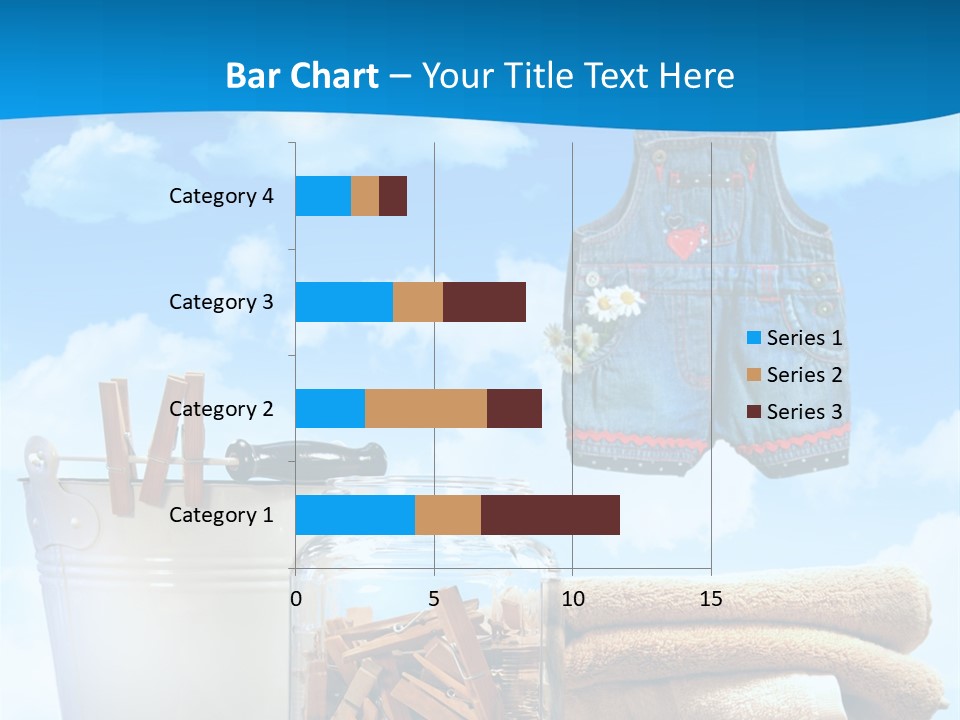 Bar Chart – Your Title Text Here

Category 4
Category 3
Category 2
Category 1

0
5
10
15

Series 1
Series 2
Series 3